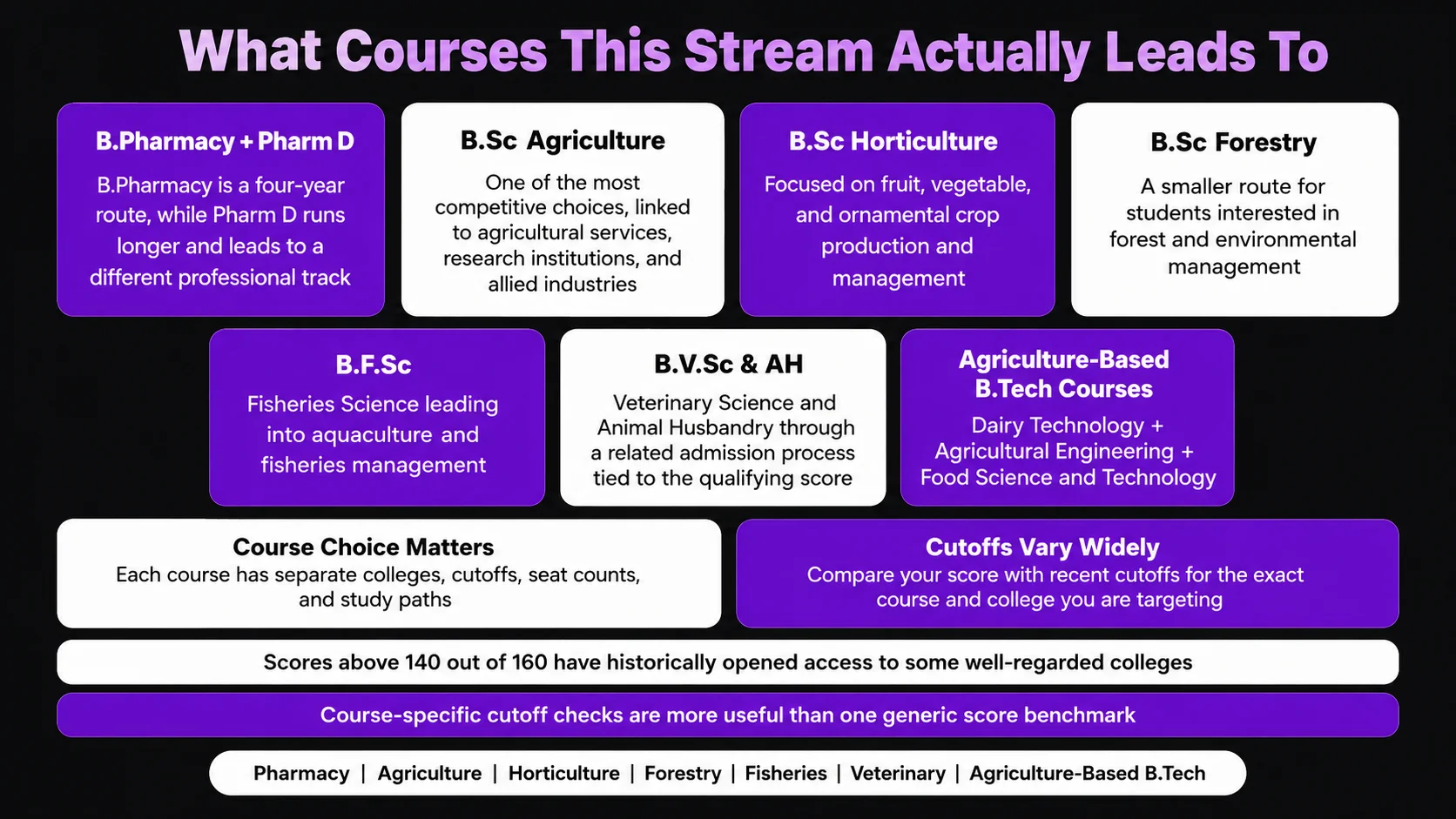 What Courses This Stream Actually Leads To

B.Pharmacy + Pharm D
B.Pharmacy is a four-year route, while Pharm D runs longer and leads to a different professional track

B.Sc Agriculture
One of the most competitive choices, linked to agricultural services, research institutions, and allied industries

B.Sc Horticulture
Focused on fruit, vegetable, and ornamental crop production and management

B.Sc Forestry
A smaller route for students interested in forest and environmental management

B.F.Sc
Fisheries Science leading into aquaculture and fisheries management

B.V.Sc & AH
Veterinary Science and Animal Husbandry through a related admission process tied to the qualifying score

Agriculture-Based B.Tech Courses
Dairy Technology + Agricultural Engineering + Food Science and Technology

Course Choice Matters
Each course has separate colleges, cutoffs, seat counts, and study paths

Cutoffs Vary Widely
Compare your score with recent cutoffs for the exact course and college you are targeting

Scores above 140 out of 160 have historically opened access to some well-regarded colleges

Course-specific cutoff checks are more useful than one generic score benchmark

Pharmacy | Agriculture | Horticulture | Forestry | Fisheries | Veterinary | Agriculture-Based B.Tech